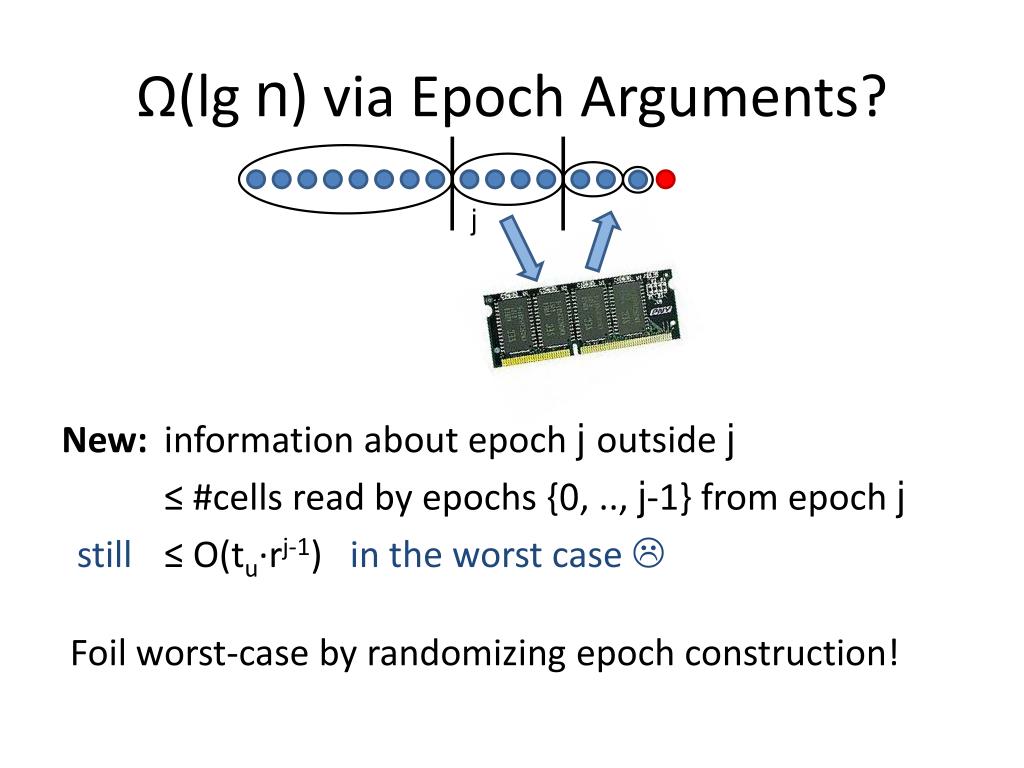 Ω(lg n) via Epoch Arguments?

j

**New:** information about epoch j outside j

≤ #cells read by epochs {0, .., j-1} from epoch j

still ≤ $O(t_u \cdot r^{j-1})$ in the worst case ☹

Foil worst-case by randomizing epoch construction!